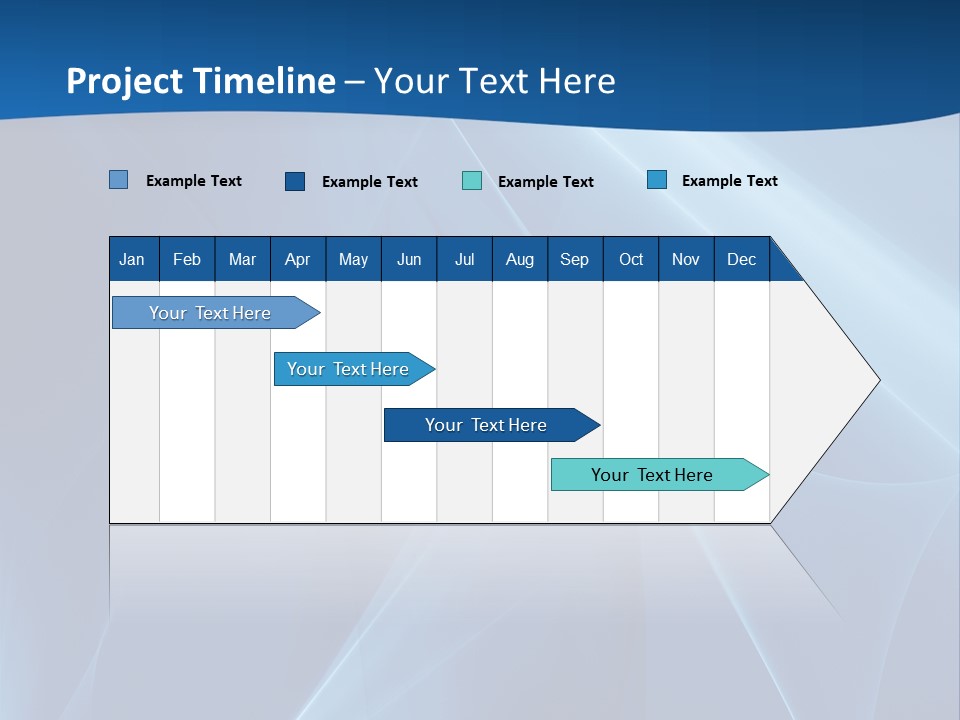 Project Timeline – Your Text Here

Example Text Example Text Example Text Example Text

Jan Feb Mar Apr May Jun Jul Aug Sep Oct Nov Dec

Your Text Here

Your Text Here

Your Text Here

Your Text Here